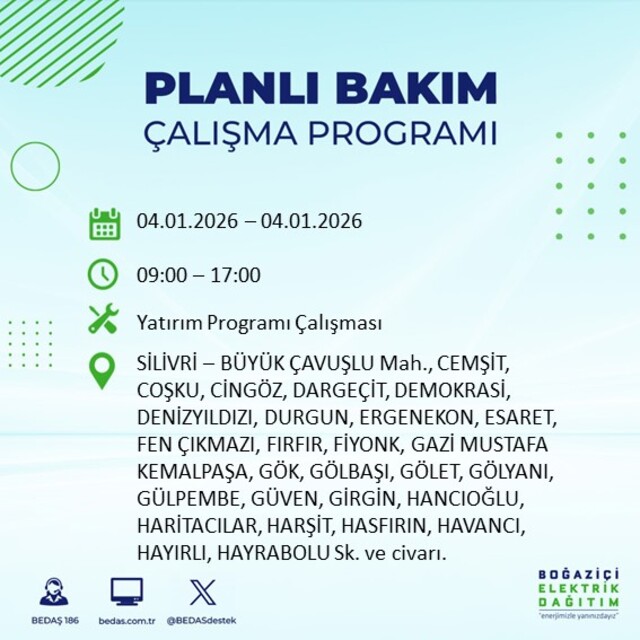 PLANLI BAKIM
ÇALIŞMA PROGRAMI

04.01.2026 – 04.01.2026

09:00 – 17:00

Yatırım Programı Çalışması

SİLİVRİ – BÜYÜK ÇAVUŞLU Mah., CEMŞİT, COŞKU, CİNGÖZ, DARGEÇİT, DEMOKRASİ, DENİZYILDIZI, DURGUN, ERGENEKON, ESARET, FEN ÇIKMAZI, FIRFIR, FİYONK, GAZİ MUSTAFA KEMALPAŞA, GÖK, GÖLBAŞI, GÖLET, GÖLYANI, GÜLPEMBE, GÜVEN, GİRGİN, HANCIOĞLU, HARİTACILAR, HARŞİT, HASFIRIN, HAVANCI, HAYIRLI, HAYRABOLU Sk. ve civarı.

BEDAŞ 186
bedas.com.tr
@BEDASdestek

BOĞAZİÇİ
ELEKTRİK
DAĞITIM
"enerjimizle yanınızdayız"